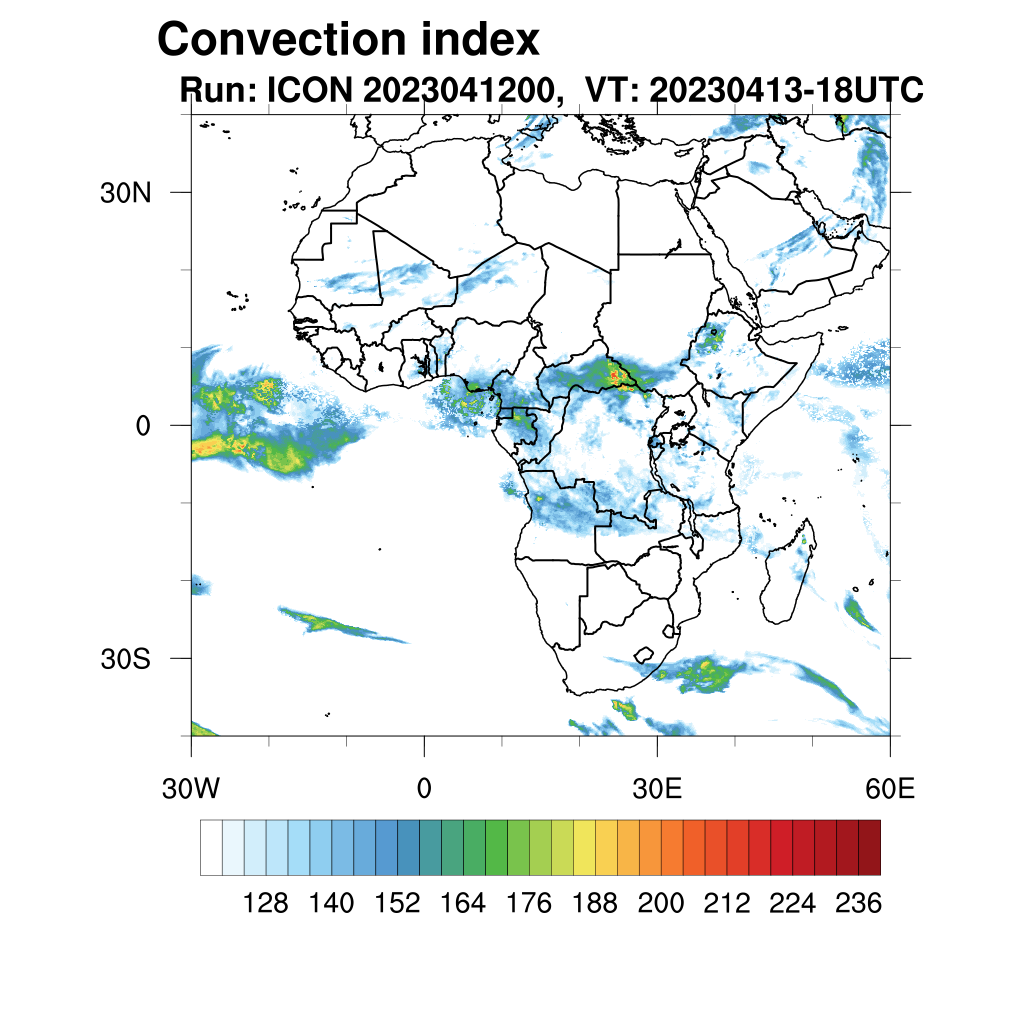 Convection index
Run: ICON 2023041200, VT: 20230413-18UTC

30N
0
30S

30W
0
30E
60E

128
140
152
164
176
188
200
212
224
236